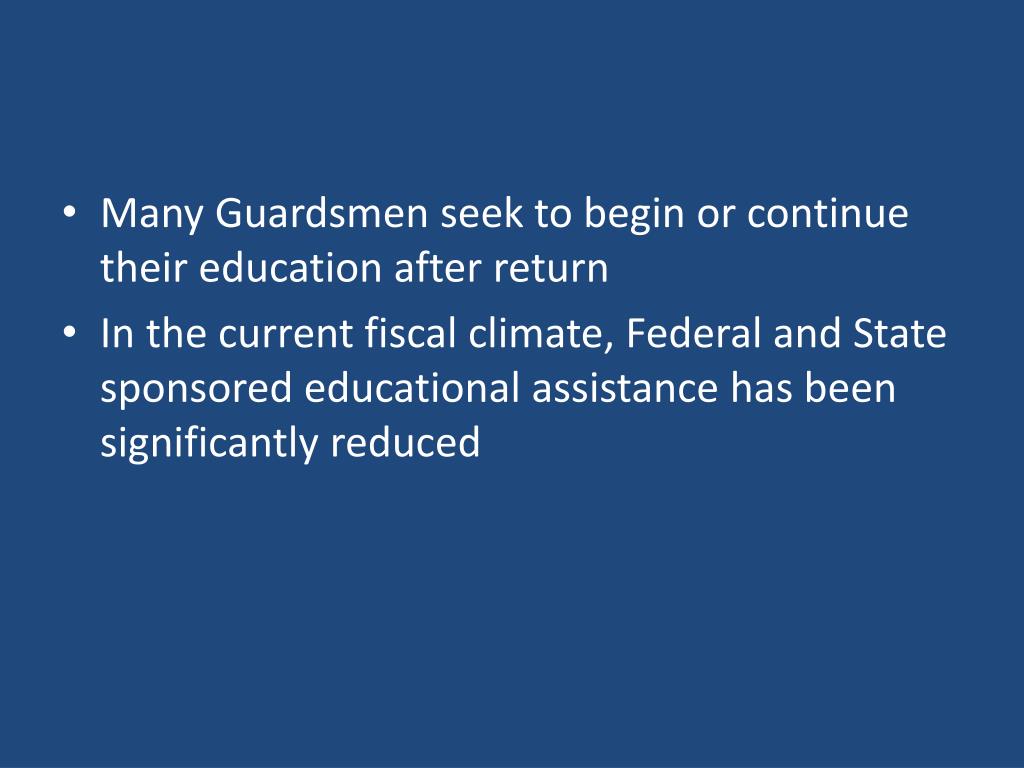 • Many Guardsmen seek to begin or continue their education after return
• In the current fiscal climate, Federal and State sponsored educational assistance has been significantly reduced